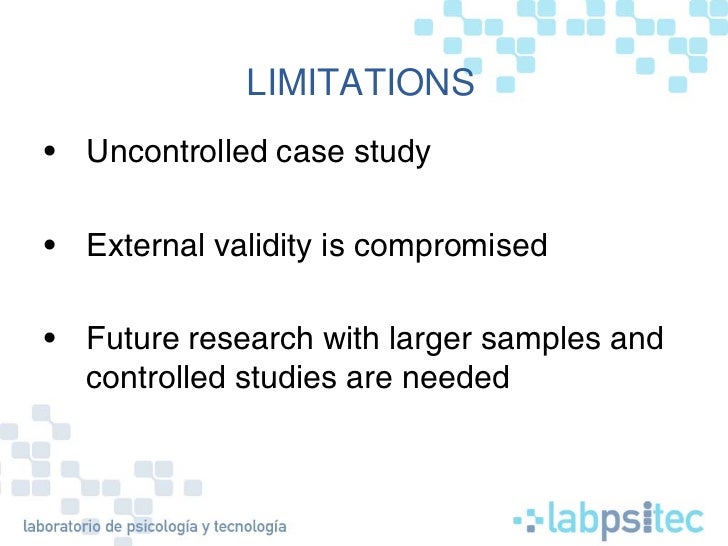 LIMITATIONS

• Uncontrolled case study

• External validity is compromised

• Future research with larger samples and controlled studies are needed

laboratorio de psicología y tecnología

labpsitec